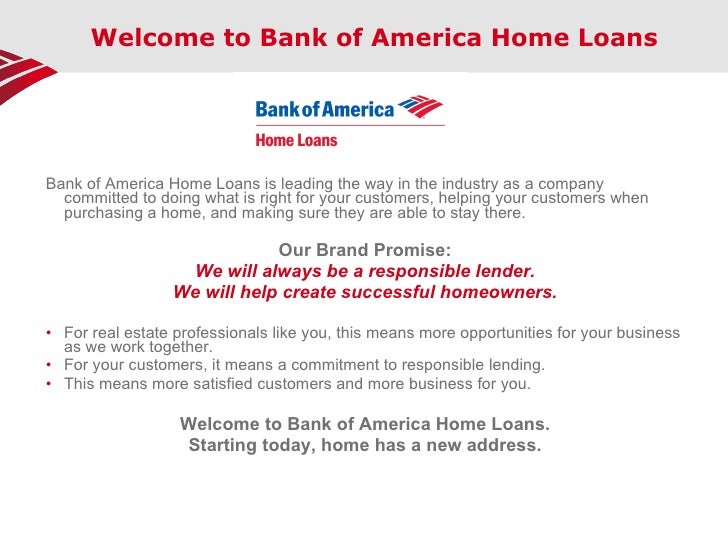 Welcome to Bank of America Home Loans

Bank of America

Home Loans

Bank of America Home Loans is leading the way in the industry as a company committed to doing what is right for your customers, helping your customers when purchasing a home, and making sure they are able to stay there.

Our Brand Promise:
We will always be a responsible lender.
We will help create successful homeowners.

• For real estate professionals like you, this means more opportunities for your business as we work together.
• For your customers, it means a commitment to responsible lending.
• This means more satisfied customers and more business for you.

Welcome to Bank of America Home Loans.
Starting today, home has a new address.